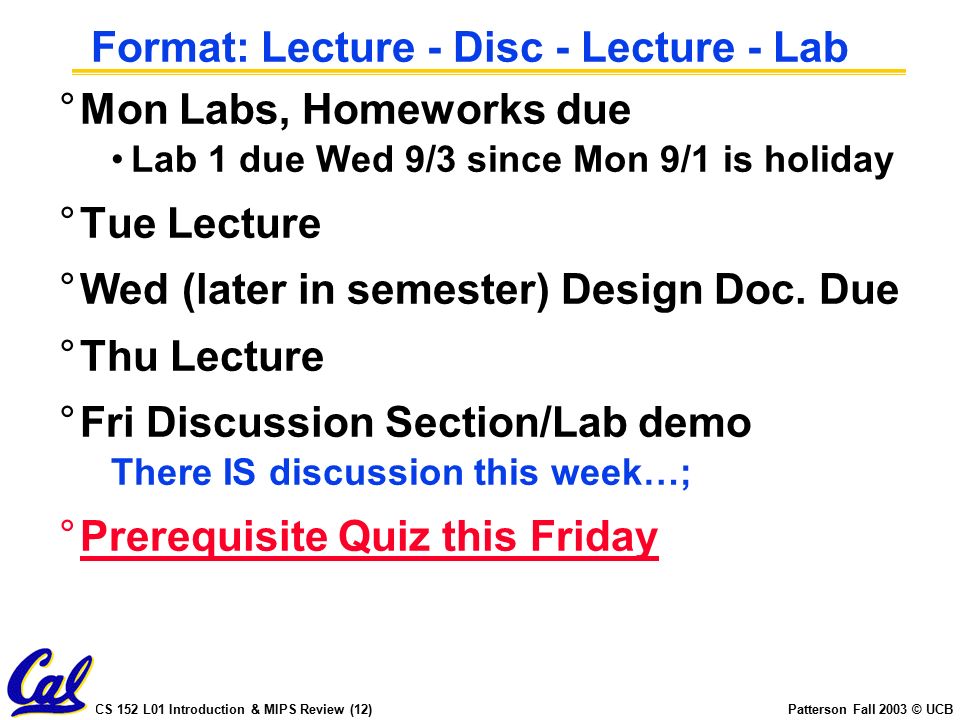 Format: Lecture - Disc - Lecture - Lab

° Mon Labs, Homeworks due

• Lab 1 due Wed 9/3 since Mon 9/1 is holiday

° Tue Lecture

° Wed (later in semester) Design Doc. Due

° Thu Lecture

° Fri Discussion Section/Lab demo

There IS discussion this week…;

° Prerequisite Quiz this Friday

Cal

CS 152 L01 Introduction & MIPS Review (12)

Patterson Fall 2003 © UCB